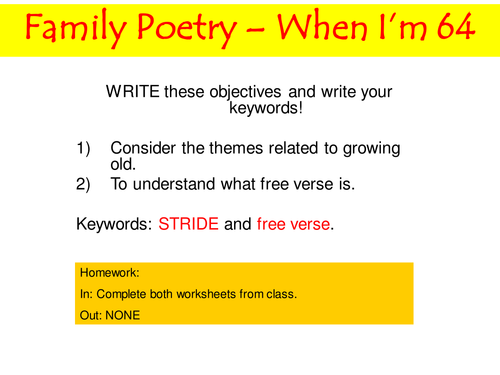 Family Poetry – When I'm 64

WRITE these objectives and write your keywords!

1) Consider the themes related to growing old.
2) To understand what free verse is.

Keywords: STRIDE and free verse.

Homework:

In: Complete both worksheets from class.

Out: NONE